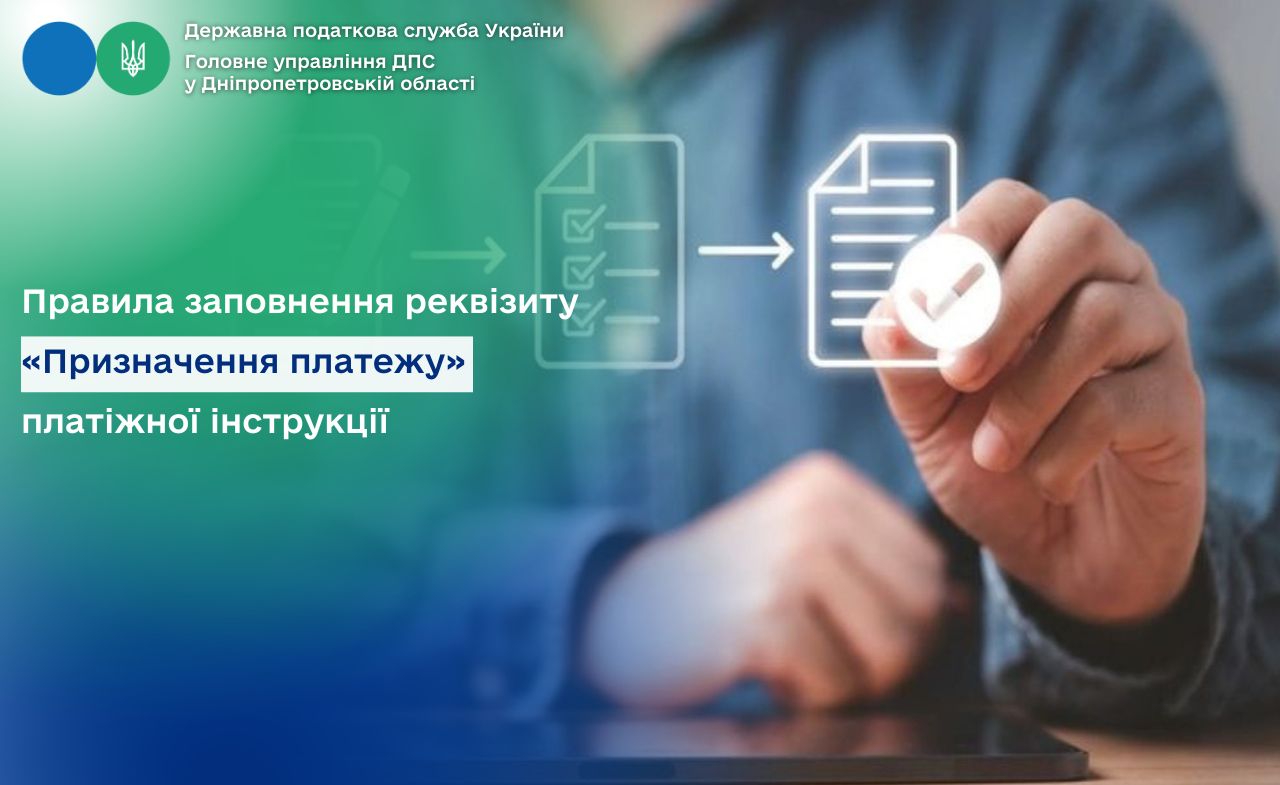 Державна податкова служба України
Головне управління ДПС
у Дніпропетровській області

Правила заповнення реквізиту
«Призначення платежу»
платіжної інструкції